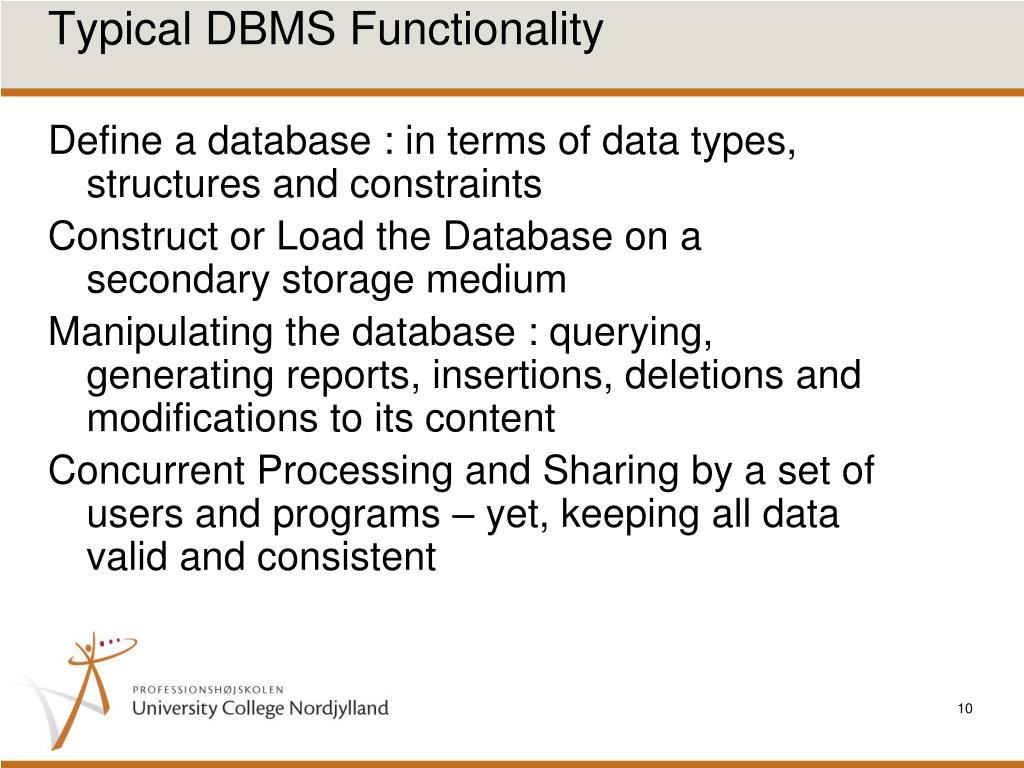 Typical DBMS Functionality

Define a database : in terms of data types, structures and constraints

Construct or Load the Database on a secondary storage medium

Manipulating the database : querying, generating reports, insertions, deletions and modifications to its content

Concurrent Processing and Sharing by a set of users and programs – yet, keeping all data valid and consistent

PROFESSIONSHØJSKOLEN
University College Nordjylland

10